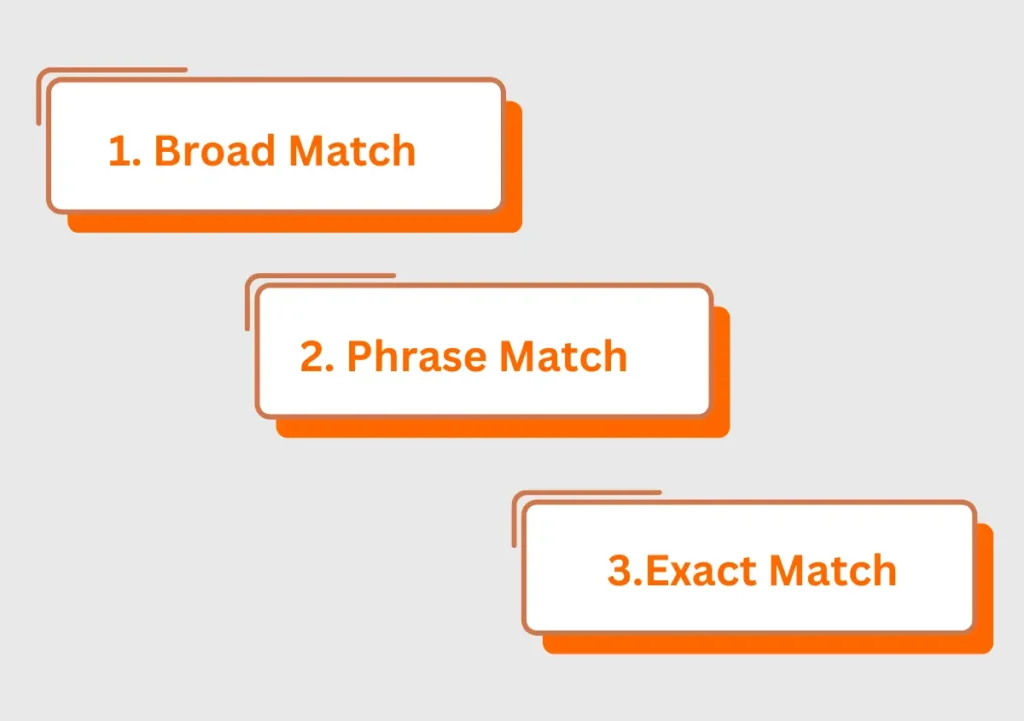 1. Broad Match

2. Phrase Match

3.Exact Match